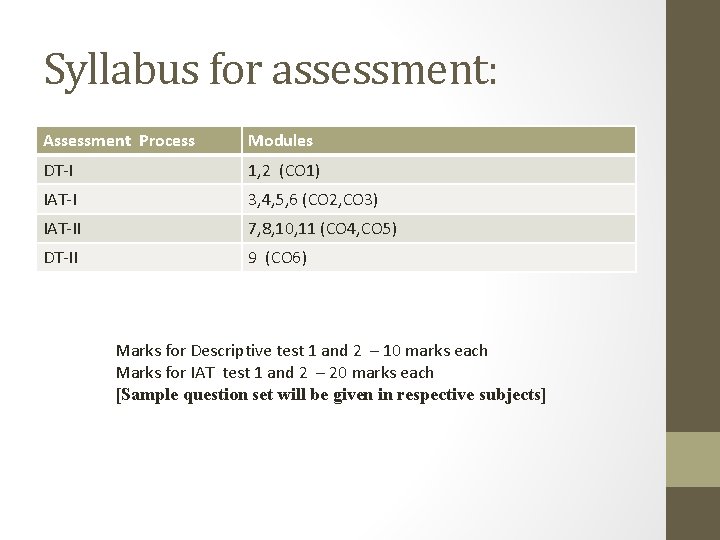 Syllabus for assessment:

| Assessment Process | Modules |
|---|---|
| DT-I | 1,2 (CO1) |
| IAT-I | 3,4,5,6 (CO2,CO3) |
| IAT-II | 7,8,10,11 (CO4,CO5) |
| DT-II | 9 (CO6) |

Marks for Descriptive test 1 and 2 – 10 marks each
Marks for IAT test 1 and 2 – 20 marks each
[Sample question set will be given in respective subjects]